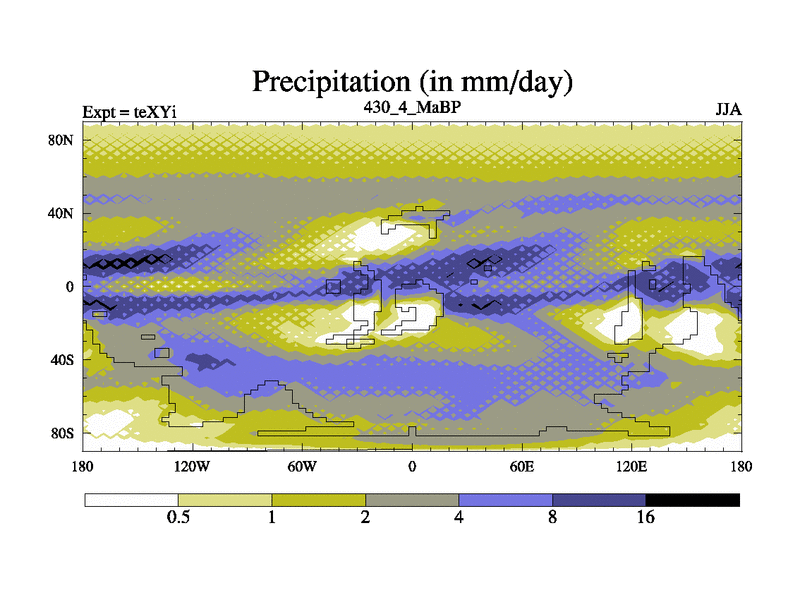 Precipitation (in mm/day)

Expt = teXYi

430_4_MaBP

JJA

80N

40N

0

40S

80S

180

120W

60W

0

60E

120E

180

0.5

1

2

4

8

16